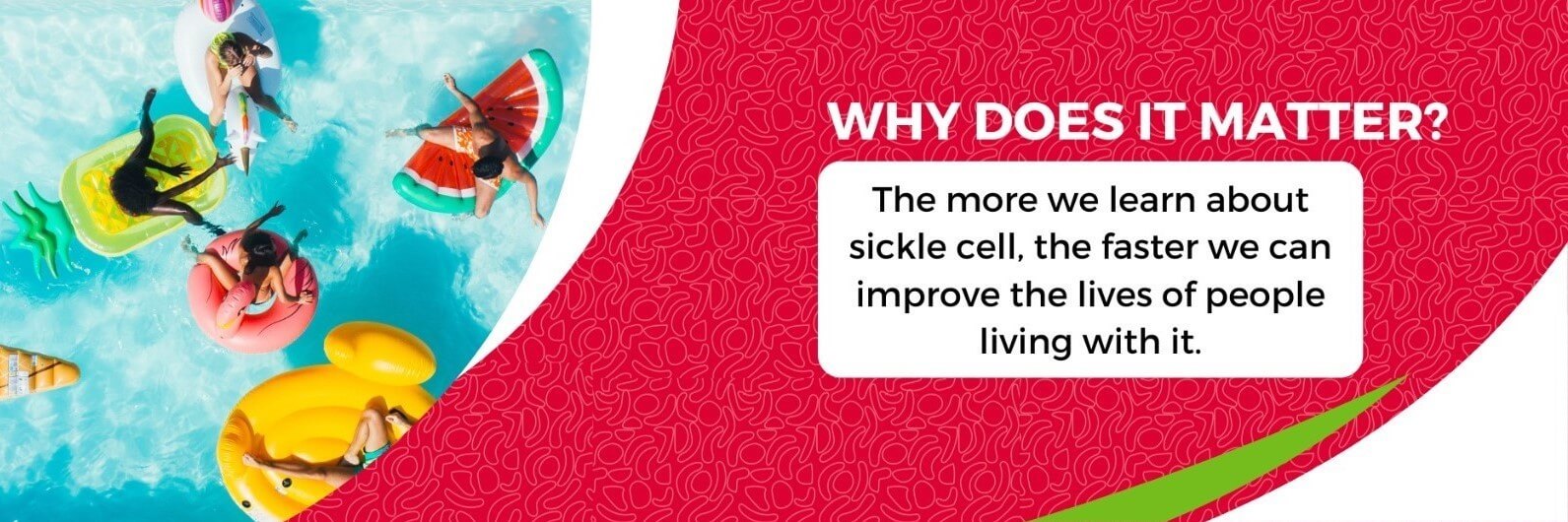 WHY DOES IT MATTER?

The more we learn about sickle cell, the faster we can improve the lives of people living with it.